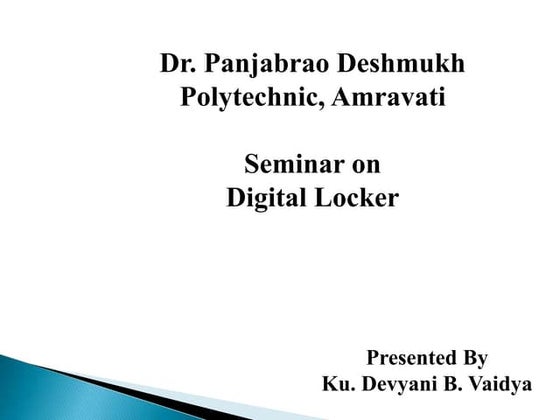 Dr. Panjabrao Deshmukh Polytechnic, Amravati

Seminar on Digital Locker

Presented By
Ku. Devyani B. Vaidya